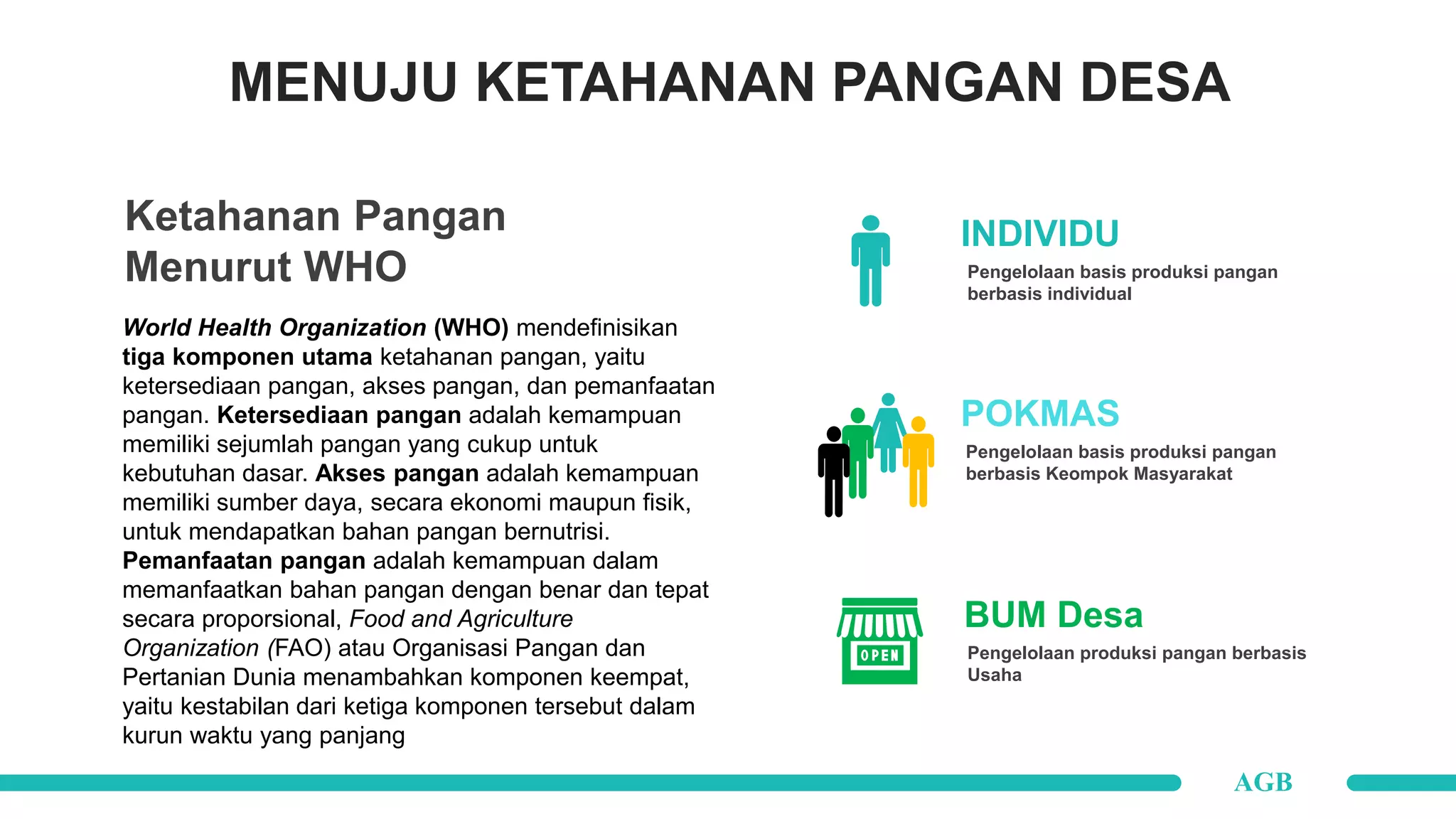 MENUJU KETAHANAN PANGAN DESA

Ketahanan Pangan Menurut WHO

World Health Organization (WHO) mendefinisikan tiga komponen utama ketahanan pangan, yaitu ketersediaan pangan, akses pangan, dan pemanfaatan pangan. Ketersediaan pangan adalah kemampuan memiliki sejumlah pangan yang cukup untuk kebutuhan dasar. Akses pangan adalah kemampuan memiliki sumber daya, secara ekonomi maupun fisik, untuk mendapatkan bahan pangan bernutrisi. Pemanfaatan pangan adalah kemampuan dalam memanfaatkan bahan pangan dengan benar dan tepat secara proporsional, Food and Agriculture Organization (FAO) atau Organisasi Pangan dan Pertanian Dunia menambahkan komponen keempat, yaitu kestabilan dari ketiga komponen tersebut dalam kurun waktu yang panjang

INDIVIDU
Pengelolaan basis produksi pangan berbasis individual

POKMAS
Pengelolaan basis produksi pangan berbasis Keompok Masyarakat

OPEN
BUM Desa
Pengelolaan produksi pangan berbasis Usaha

AGB